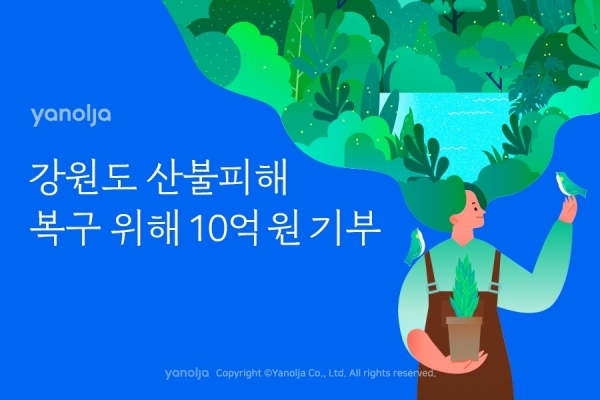 yanolja

강원도 산불피해
복구 위해 10억 원 기부

yanolja Copyright ©Yanolja Co., Ltd. All rights reserved.